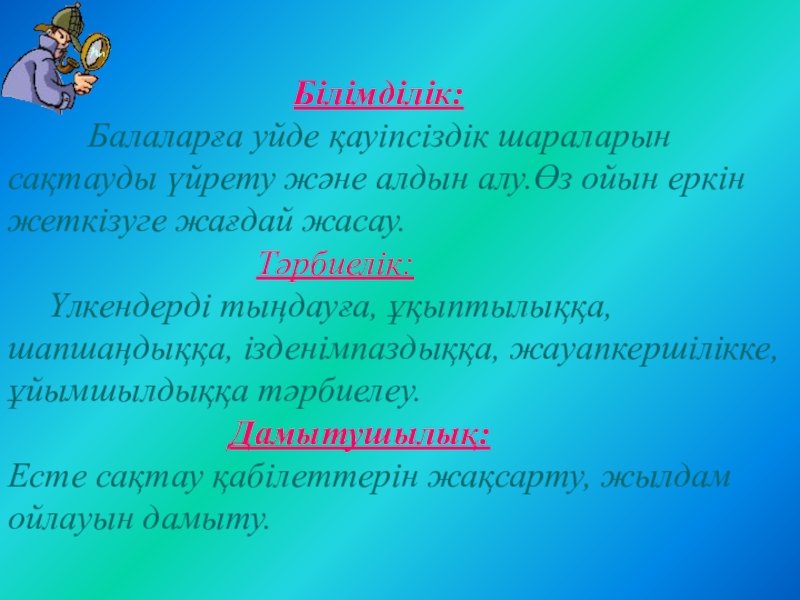 Білімділік:

Балаларға уйде қауіпсіздік шараларын сақтауды үйрету және алдын алу.Өз ойын еркін жеткізуге жағдай жасау.

Тәрбиелік:

Үлкендерді тыңдауға, ұқыптылыққа, шапшаңдыққа, ізденімпаздыққа, жауапкершілікке, ұйымшылдыққа тәрбиелеу.

Дамытушылық:

Есте сақтау қабілеттерін жақсарту, жылдам ойлауын дамыту.